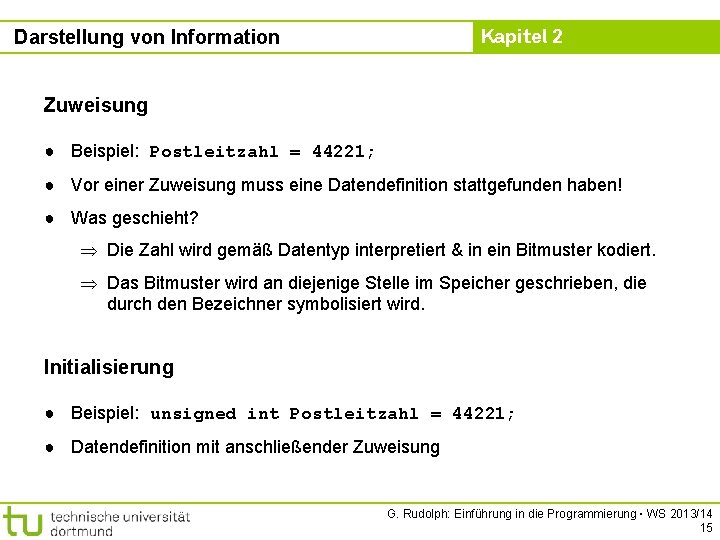 Darstellung von Information

Kapitel 2

Zuweisung

● Beispiel: Postleitzahl = 44221;

● Vor einer Zuweisung muss eine Datendefinition stattgefunden haben!

● Was geschieht?

⇒ Die Zahl wird gemäß Datentyp interpretiert & in ein Bitmuster kodiert.

⇒ Das Bitmuster wird an diejenige Stelle im Speicher geschrieben, die durch den Bezeichner symbolisiert wird.

Initialisierung

● Beispiel: unsigned int Postleitzahl = 44221;

● Datendefinition mit anschließender Zuweisung

tu technische universität dortmund

G. Rudolph: Einführung in die Programmierung ▪ WS 2013/14
15